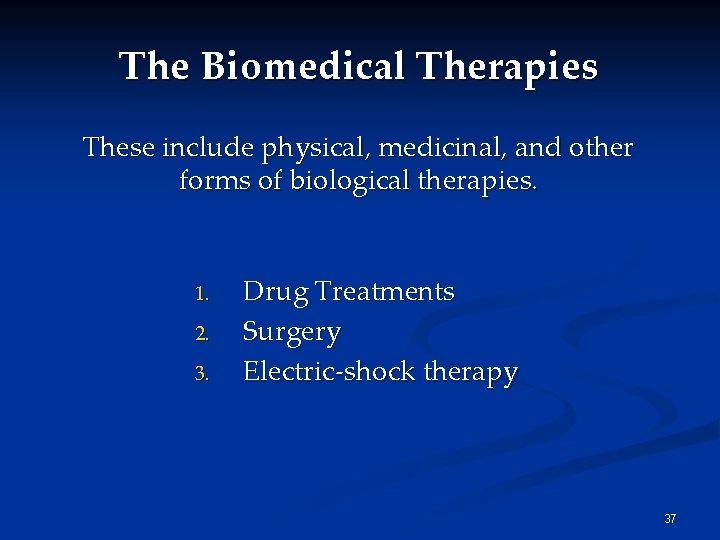 The Biomedical Therapies

These include physical, medicinal, and other forms of biological therapies.

1. Drug Treatments
2. Surgery
3. Electric-shock therapy

37